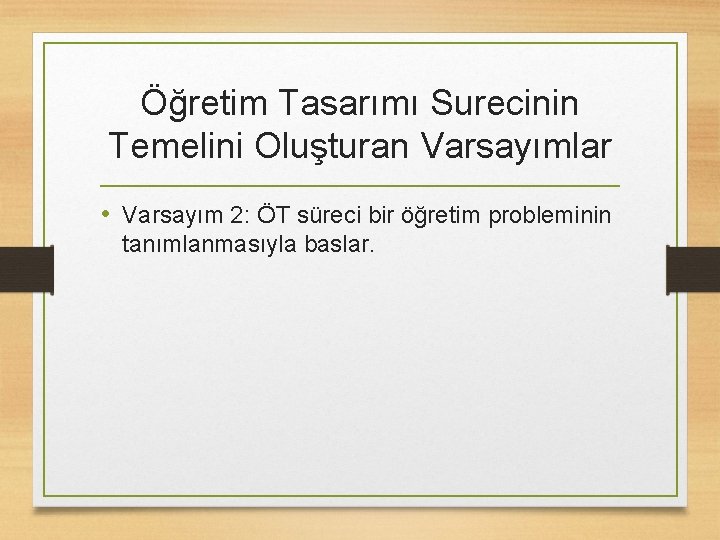 Öğretim Tasarımı Surecinin Temelini Oluşturan Varsayımlar

• Varsayım 2: ÖT süreci bir öğretim probleminin tanımlanmasıyla baslar.